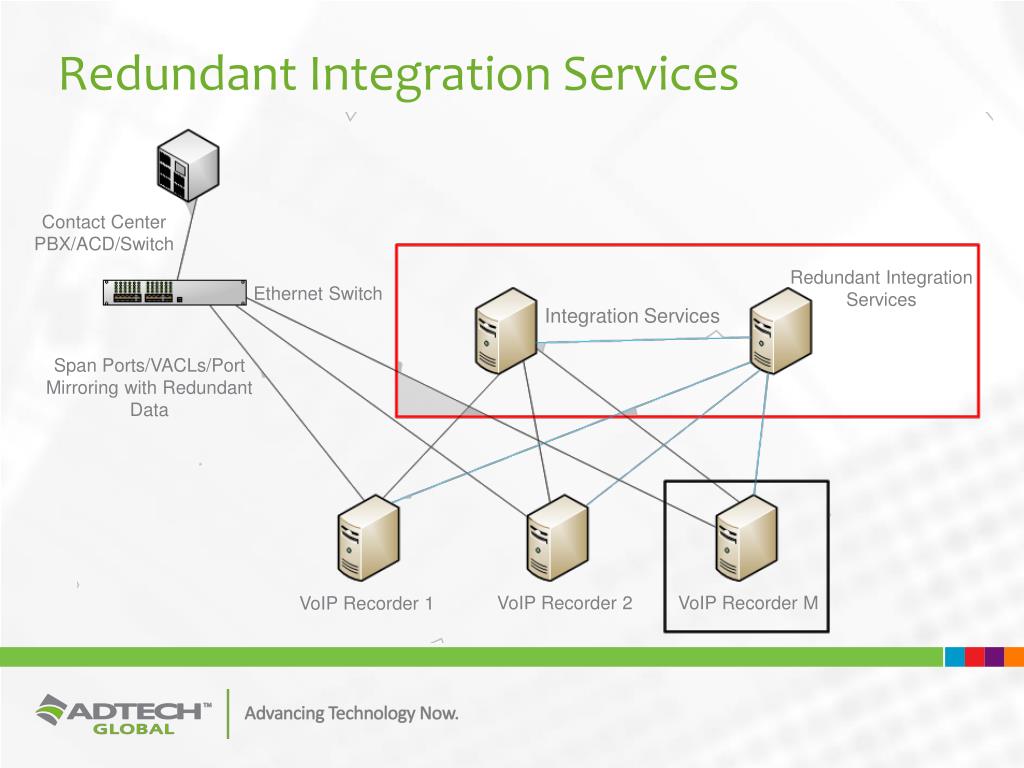 Redundant Integration Services

Contact Center PBX/ACD/Switch

Ethernet Switch

Span Ports/VACLs/Port Mirroring with Redundant Data

Integration Services

Redundant Integration Services

VoIP Recorder 1

VoIP Recorder 2

VoIP Recorder M

ADTECH™ GLOBAL

Advancing Technology Now.